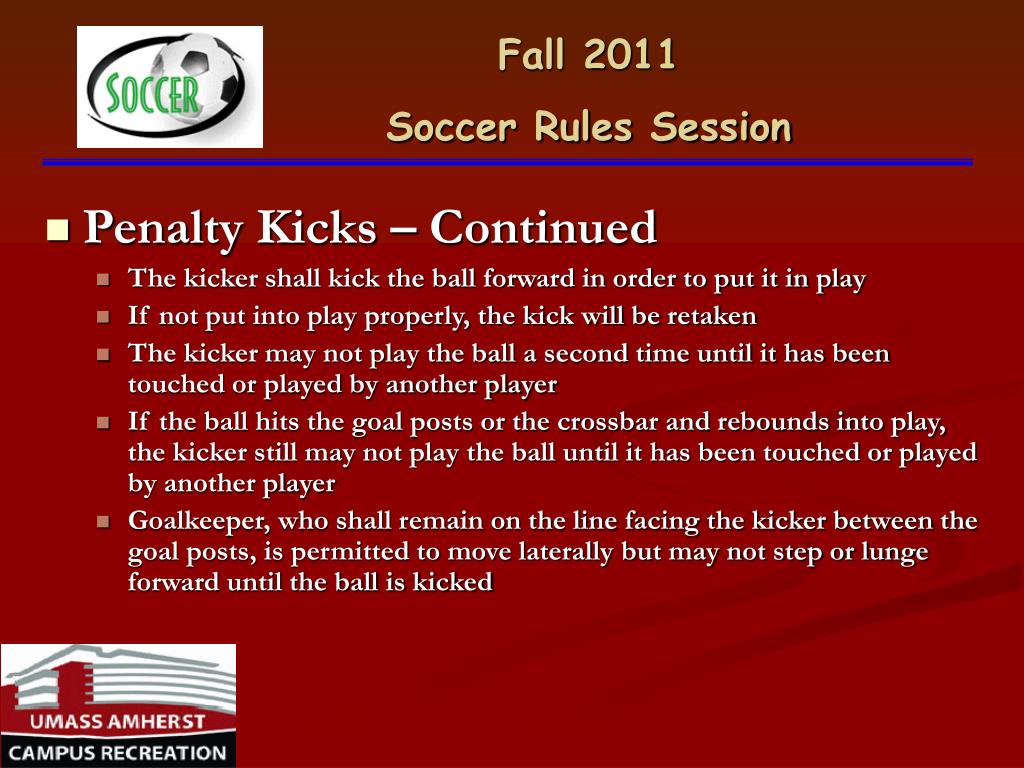 SOCCER

Fall 2011

Soccer Rules Session

Penalty Kicks – Continued

The kicker shall kick the ball forward in order to put it in play

If not put into play properly, the kick will be retaken

The kicker may not play the ball a second time until it has been touched or played by another player

If the ball hits the goal posts or the crossbar and rebounds into play, the kicker still may not play the ball until it has been touched or played by another player

Goalkeeper, who shall remain on the line facing the kicker between the goal posts, is permitted to move laterally but may not step or lunge forward until the ball is kicked

UMASS AMHERST
CAMPUS RECREATION